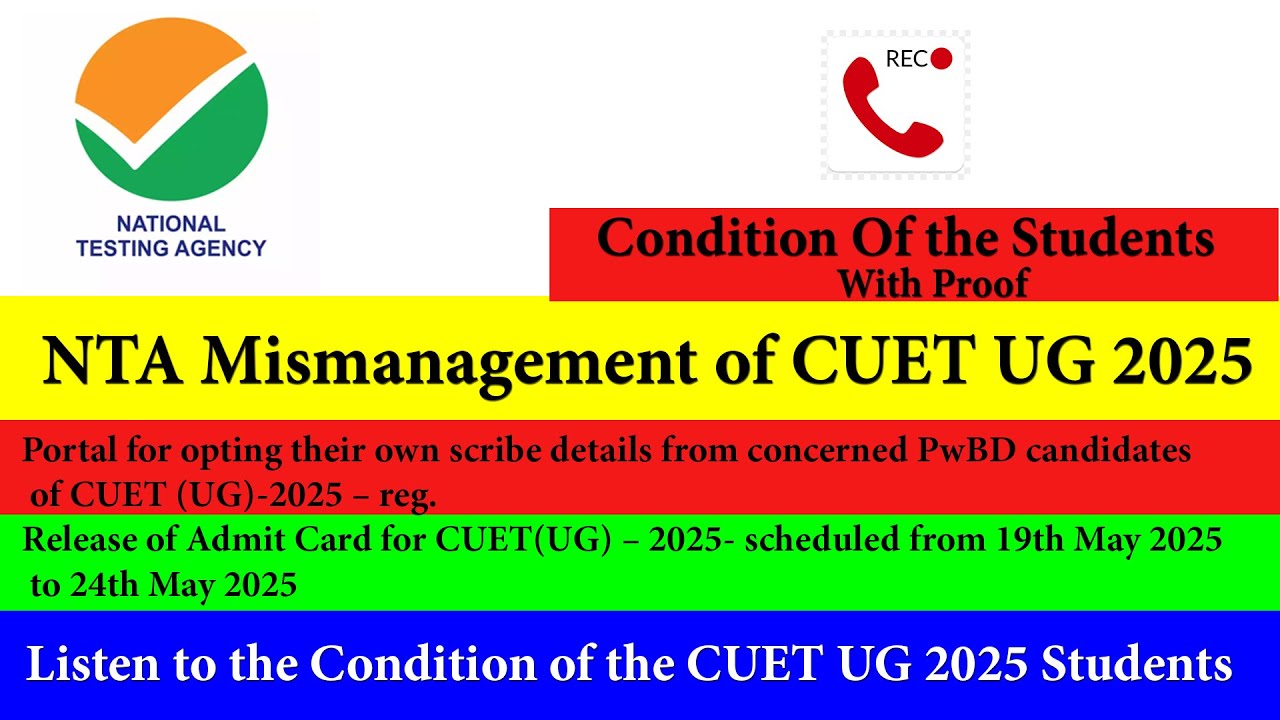 NATIONAL TESTING AGENCY

REC

Condition Of the Students
With Proof

NTA Mismanagement of CUET UG 2025

Portal for opting their own scribe details from concerned PwBD candidates of CUET (UG)-2025 – reg.

Release of Admit Card for CUET(UG) – 2025- scheduled from 19th May 2025 to 24th May 2025

Listen to the Condition of the CUET UG 2025 Students